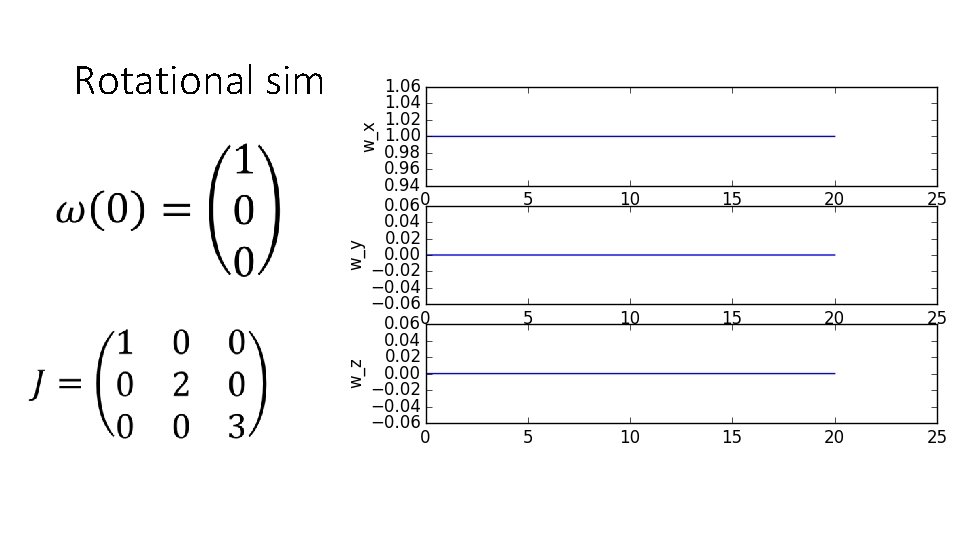 Rotational sim

$\omega(0) = \begin{pmatrix} 1 \\ 0 \\ 0 \end{pmatrix}$

$J = \begin{pmatrix} 1 & 0 & 0 \\ 0 & 2 & 0 \\ 0 & 0 & 3 \end{pmatrix}$

w_x
1.06
1.04
1.02
1.00
0.98
0.96
0.94
0 5 10 15 20 25

w_y
0.06
0.04
0.02
0.00
−0.02
−0.04
−0.06
0 5 10 15 20 25

w_z
0.06
0.04
0.02
0.00
−0.02
−0.04
−0.06
0 5 10 15 20 25